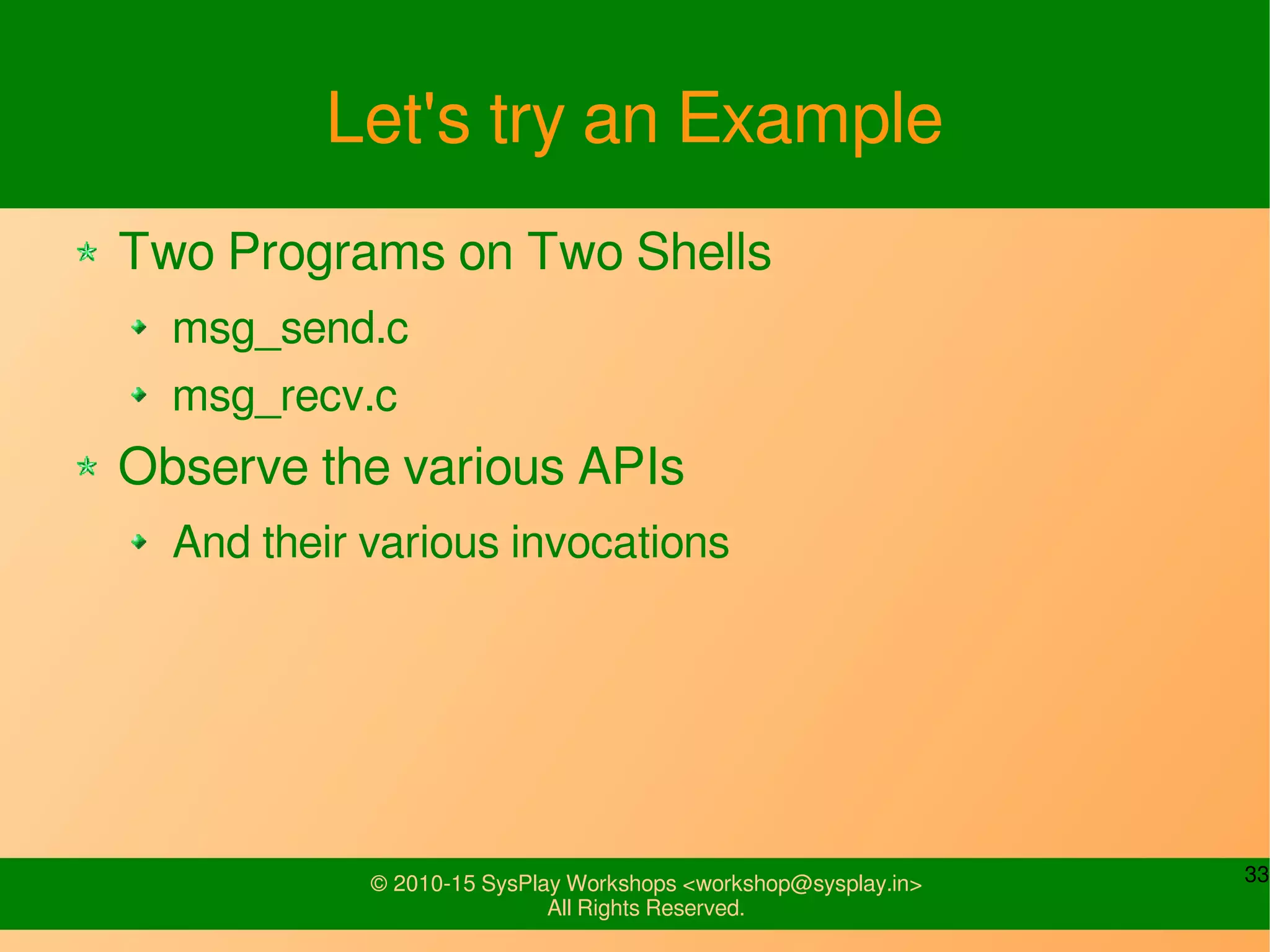 Let's try an Example

Two Programs on Two Shells

msg_send.c

msg_recv.c

Observe the various APIs

And their various invocations

© 2010-15 SysPlay Workshops <workshop@sysplay.in>
All Rights Reserved.

33